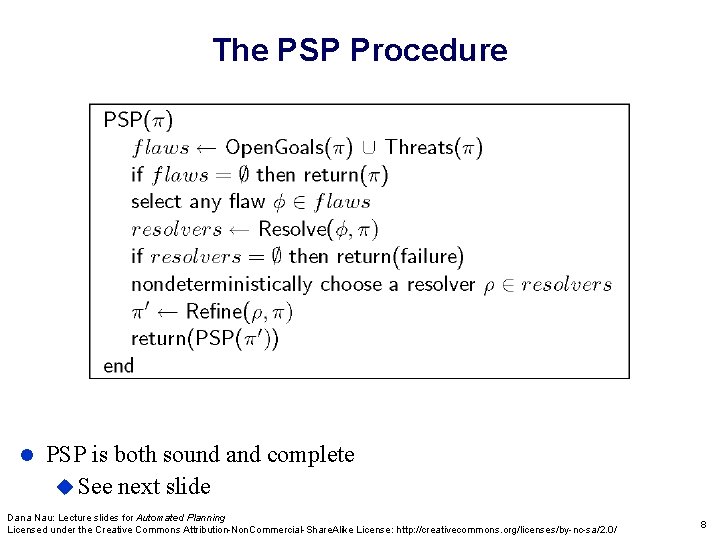 The PSP Procedure

PSP($\pi$)
$flaws \leftarrow$ OpenGoals($\pi$) $\cup$ Threats($\pi$)
if $flaws = \emptyset$ then return($\pi$)
select any flaw $\phi \in flaws$
$resolvers \leftarrow$ Resolve($\phi, \pi$)
if $resolvers = \emptyset$ then return(failure)
nondeterministically choose a resolver $\rho \in resolvers$
$\pi' \leftarrow$ Refine($\rho, \pi$)
return(PSP($\pi'$))
end

PSP is both sound and complete
See next slide

Dana Nau: Lecture slides for Automated Planning
Licensed under the Creative Commons Attribution-NonCommercial-ShareAlike License: http://creativecommons.org/licenses/by-nc-sa/2.0/

8